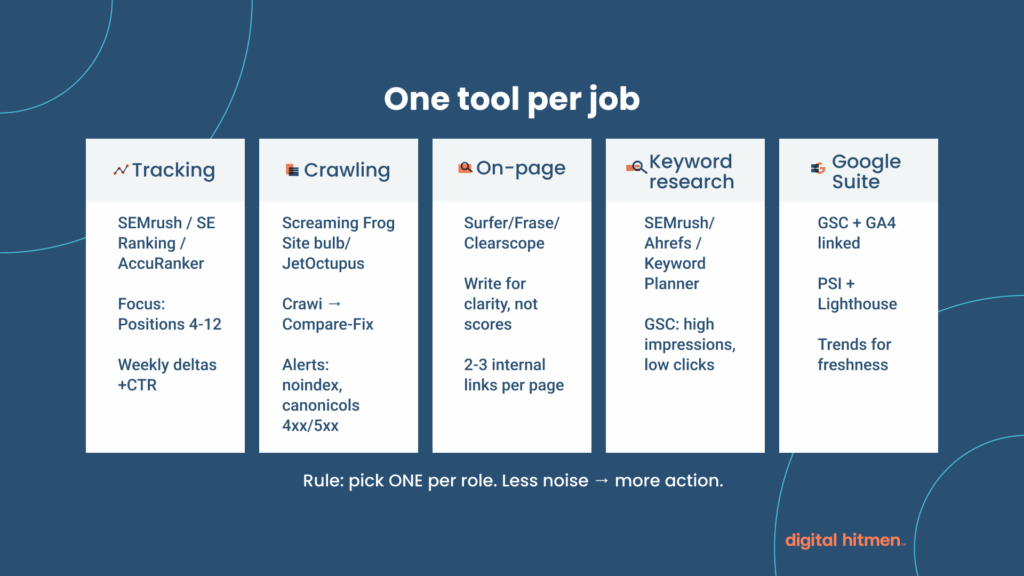 One tool per job

Tracking

SEMrush / SE Ranking / AccuRanker

Focus: Positions 4-12

Weekly deltas +CTR

Crawling

Screaming Frog Site bulb/ JetOctupus

Crawi → Compare-Fix

Alerts: noindex, canonicols 4xx/5xx

On-page

Surfer/Frase/ Clearscope

Write for clarity, not scores

2-3 internal links per page

Keyword research

SEMrush/ Ahrefs / Keyword Planner

GSC: high impressions, low clicks

Google Suite

GSC + GA4 linked

PSI + Lighthouse

Trends for freshness

Rule: pick ONE per role. Less noise → more action.

digital hitmen